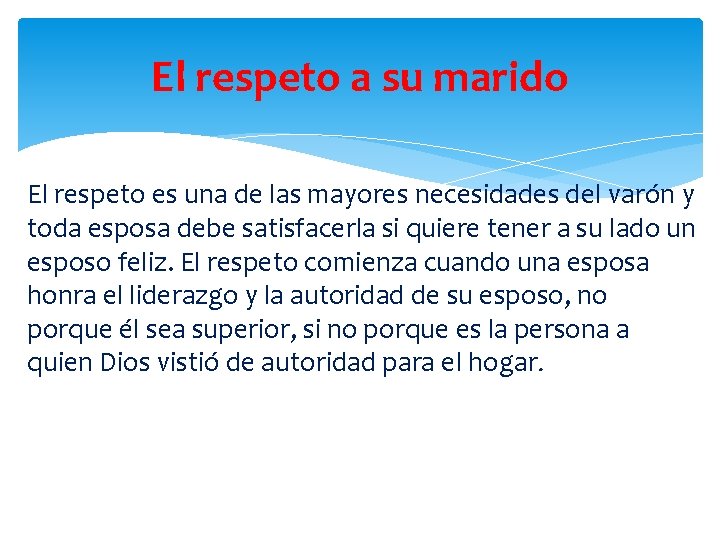 El respeto a su marido

El respeto es una de las mayores necesidades del varón y toda esposa debe satisfacerla si quiere tener a su lado un esposo feliz. El respeto comienza cuando una esposa honra el liderazgo y la autoridad de su esposo, no porque él sea superior, si no porque es la persona a quien Dios vistió de autoridad para el hogar.